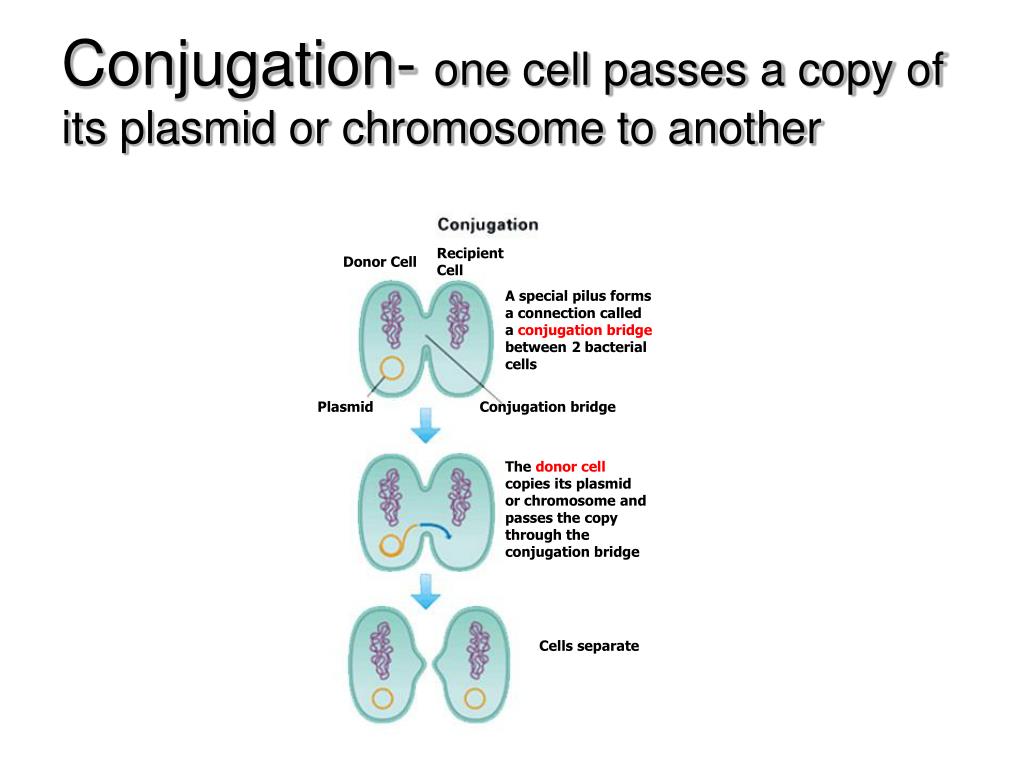 Conjugation- one cell passes a copy of its plasmid or chromosome to another

Conjugation

Donor Cell

Recipient Cell

A special pilus forms a connection called a conjugation bridge between 2 bacterial cells

Plasmid

Conjugation bridge

The donor cell copies its plasmid or chromosome and passes the copy through the conjugation bridge

Cells separate